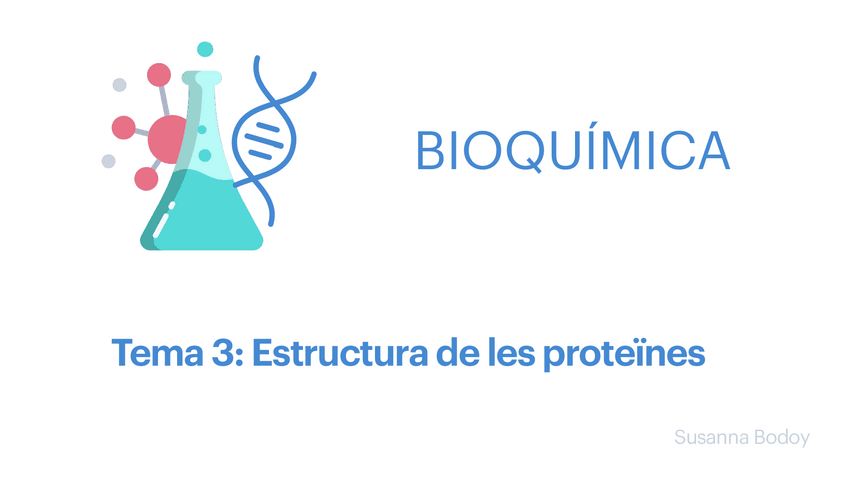 BIOQUÍMICA

Tema 3: Estructura de les proteïnes

Susanna Bodoy